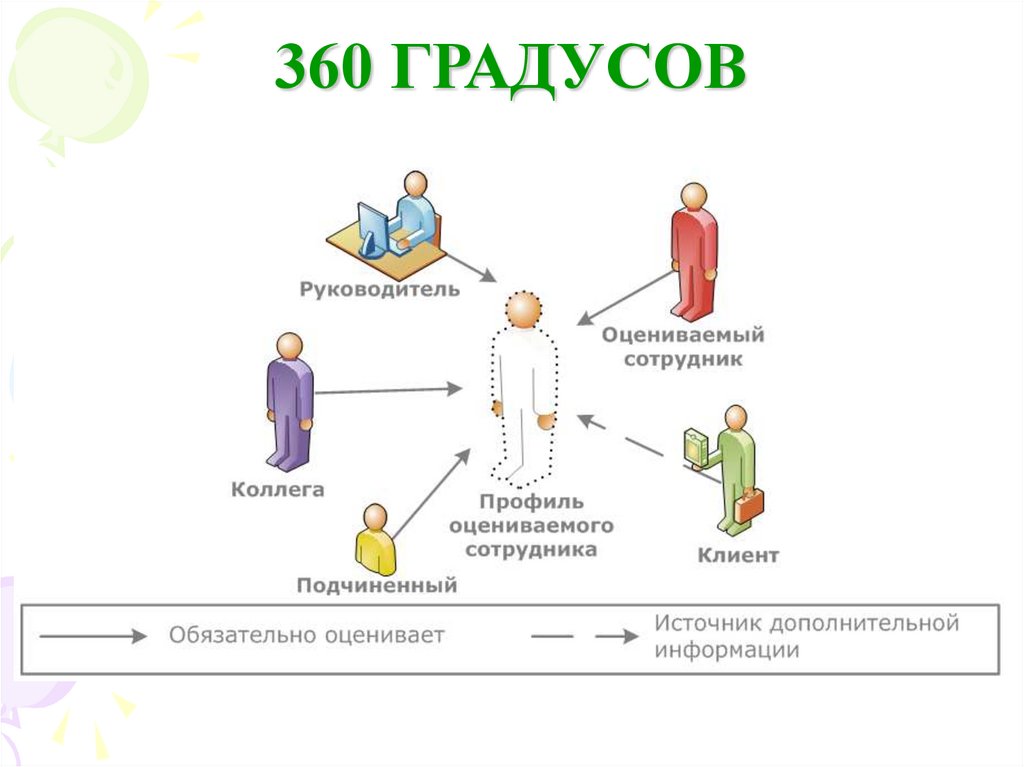 360 ГРАДУСОВ

Руководитель

Оцениваемый сотрудник

Коллега

Профиль оцениваемого сотрудника

Клиент

Подчиненный

Обязательно оценивает

Источник дополнительной информации